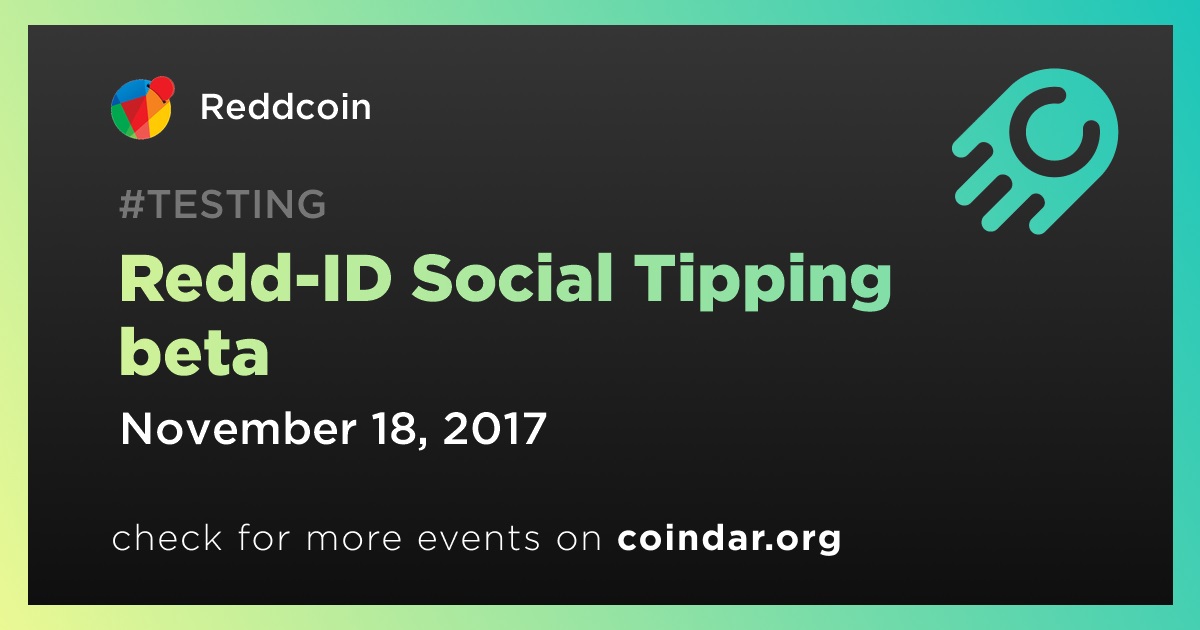 Reddcoin

#TESTING

Redd-ID Social Tipping beta

November 18, 2017

check for more events on coindar.org